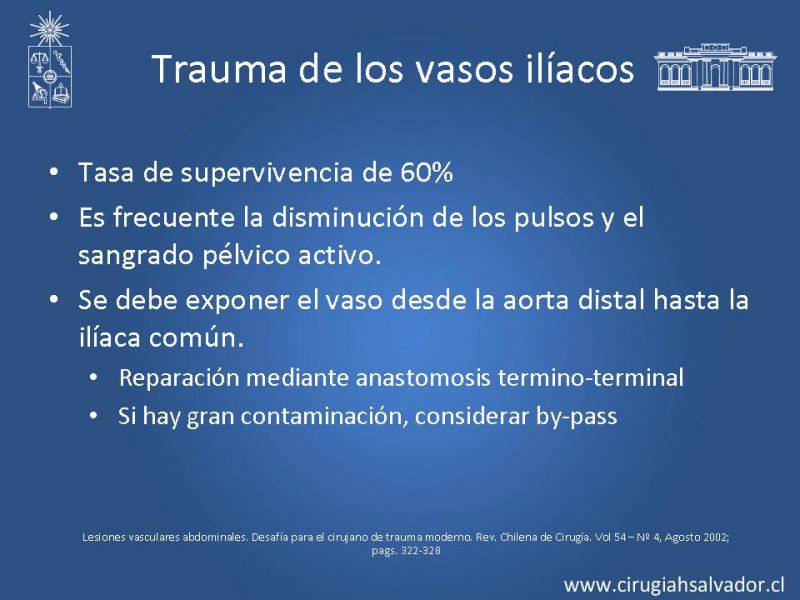 Trauma de los vasos ilíacos

• Tasa de supervivencia de 60%
• Es frecuente la disminución de los pulsos y el sangrado pélvico activo.
• Se debe exponer el vaso desde la aorta distal hasta la ilíaca común.
  • Reparación mediante anastomosis termino-terminal
  • Si hay gran contaminación, considerar by-pass

Lesiones vasculares abdominales. Desafía para el cirujano de trauma moderno. Rev. Chilena de Cirugía. Vol 54 – Nº 4, Agosto 2002; pags. 322-328

www.cirugiahsalvador.cl